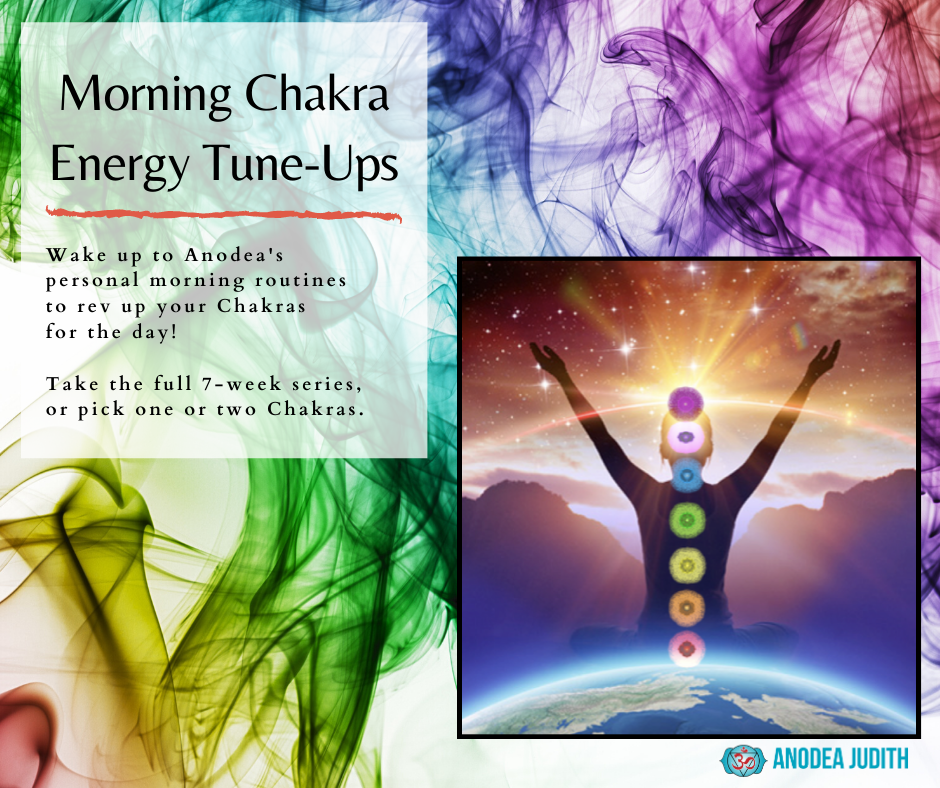 Morning Chakra Energy Tune-Ups

Wake up to Anodea's personal morning routines to rev up your Chakras for the day!

Take the full 7-week series, or pick one or two Chakras.

ANODEA JUDITH